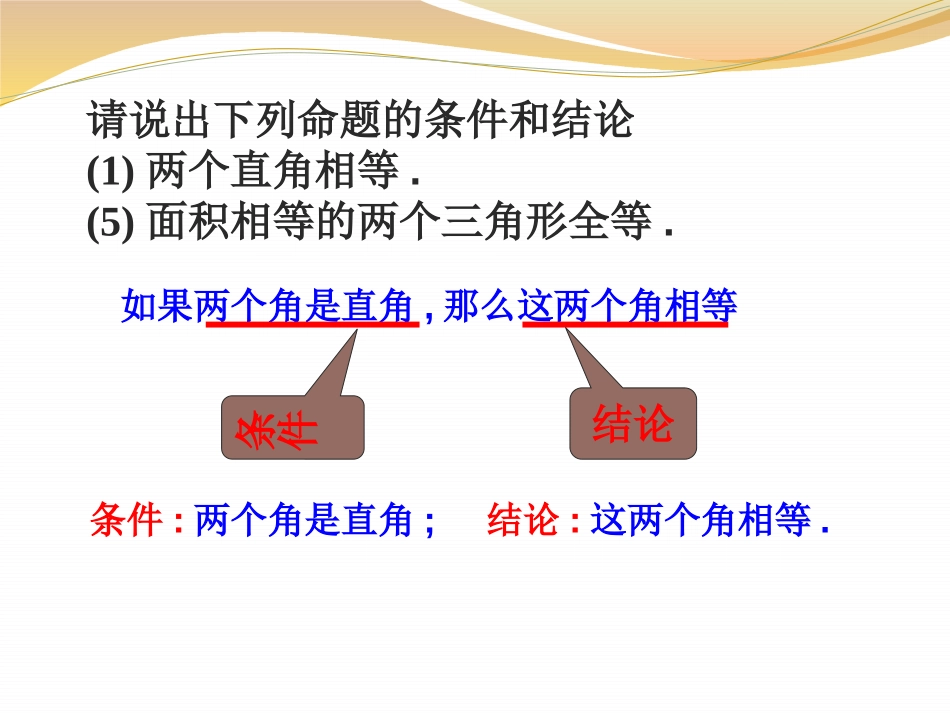 请说出下列命题的条件和结论
(1) 两个直角相等 .
(5) 面积相等的两个三角形全等 .

如果两个角是直角 , 那么这两个角相等

条件

结论

条件 : 两个角是直角 ; 结论 : 这两个角相等 .